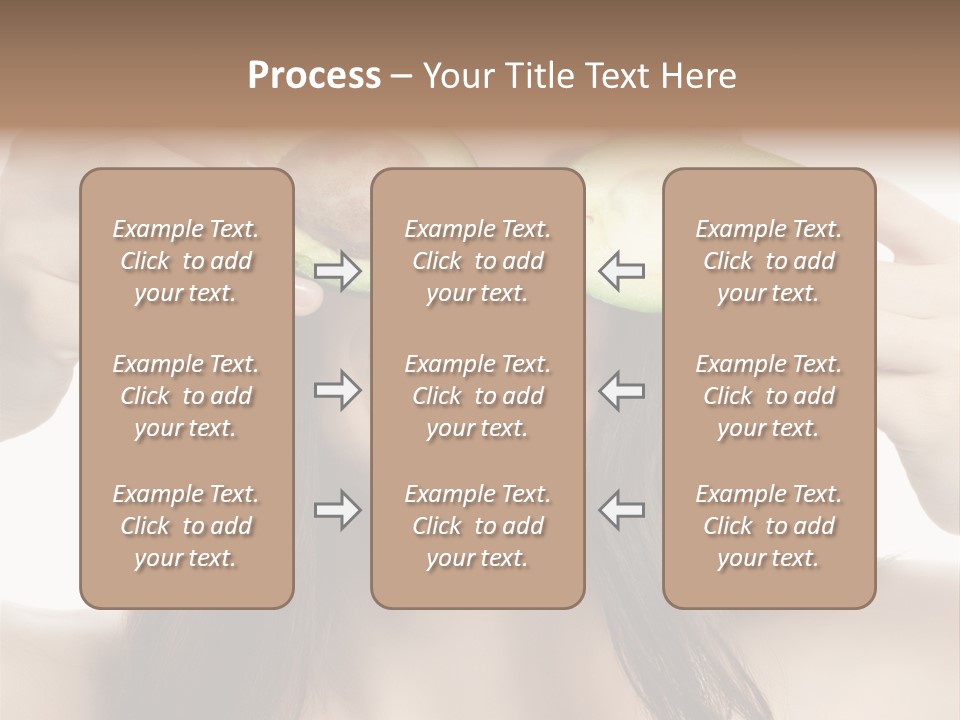 Process – Your Title Text Here

Example Text. Click to add your text.

Example Text. Click to add your text.

Example Text. Click to add your text.

Example Text. Click to add your text.

Example Text. Click to add your text.

Example Text. Click to add your text.

Example Text. Click to add your text.

Example Text. Click to add your text.

Example Text. Click to add your text.